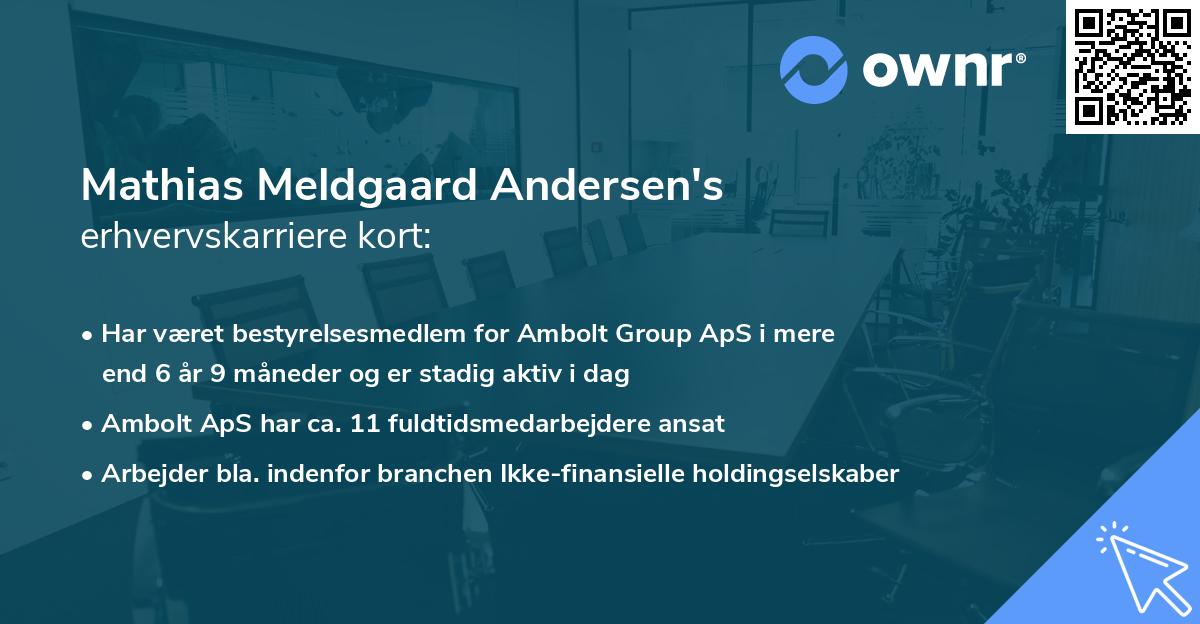 ownr®

Mathias Meldgaard Andersen's
erhvervskarriere kort:

• Har været bestyrelsesmedlem for Ambolt Group ApS i mere end 6 år 9 måneder og er stadig aktiv i dag
• Ambolt ApS har ca. 11 fuldtidsmedarbejdere ansat
• Arbejder bla. indenfor branchen Ikke-finansielle holdingselskaber